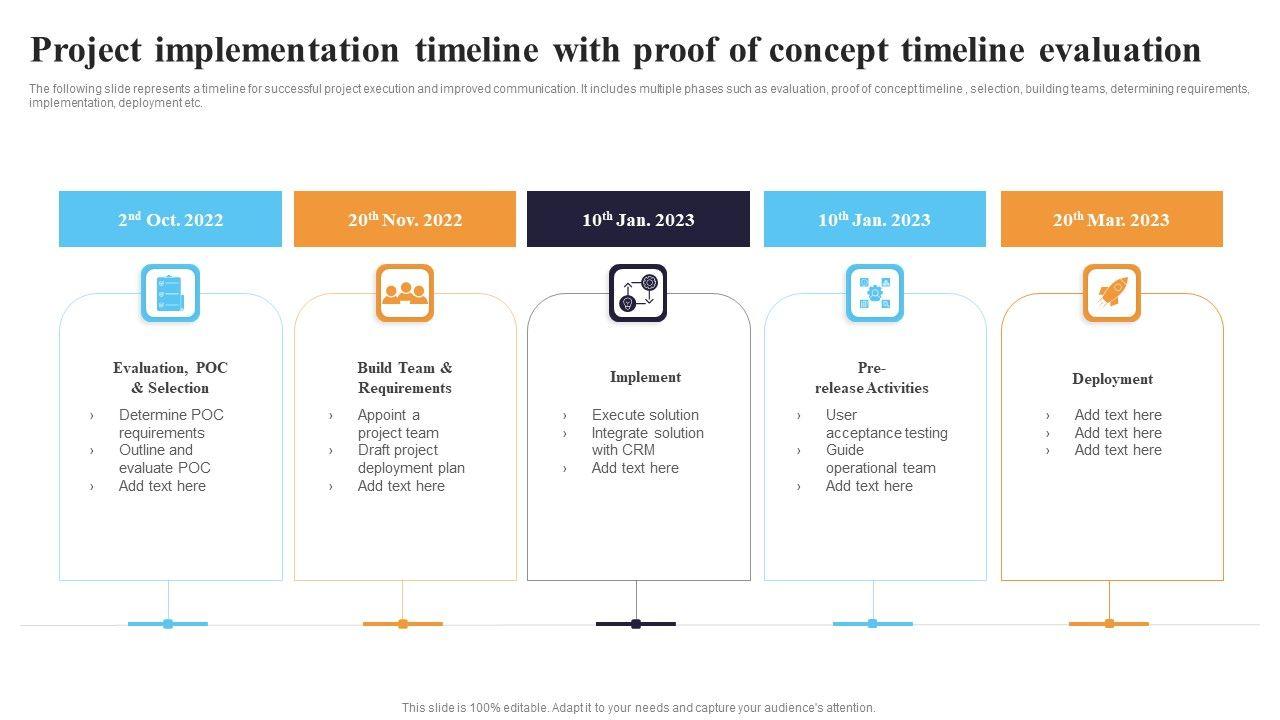 Project implementation timeline with proof of concept timeline evaluation

The following slide represents a timeline for successful project execution and improved communication. It includes multiple phases such as evaluation, proof of concept timeline , selection, building teams, determining requirements, implementation, deployment etc.

2$^{nd}$ Oct. 2022

Evaluation, POC & Selection

› Determine POC requirements
› Outline and evaluate POC
› Add text here

20$^{th}$ Nov. 2022

Build Team & Requirements

› Appoint a project team
› Draft project deployment plan
› Add text here

10$^{th}$ Jan. 2023

Implement

› Execute solution
› Integrate solution with CRM
› Add text here

10$^{th}$ Jan. 2023

Pre-release Activities

› User acceptance testing
› Guide operational team
› Add text here

20$^{th}$ Mar. 2023

Deployment

› Add text here
› Add text here
› Add text here

This slide is 100% editable. Adapt it to your needs and capture your audience's attention.